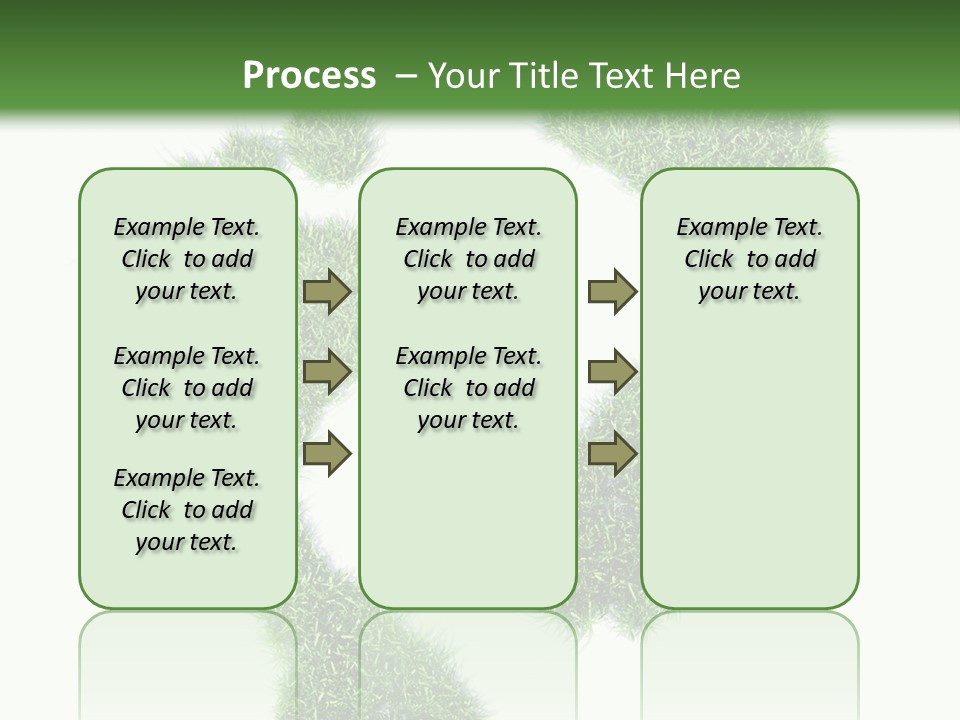 Process – Your Title Text Here

Example Text. Click to add your text.

Example Text. Click to add your text.

Example Text. Click to add your text.

Example Text. Click to add your text.

Example Text. Click to add your text.

Example Text. Click to add your text.